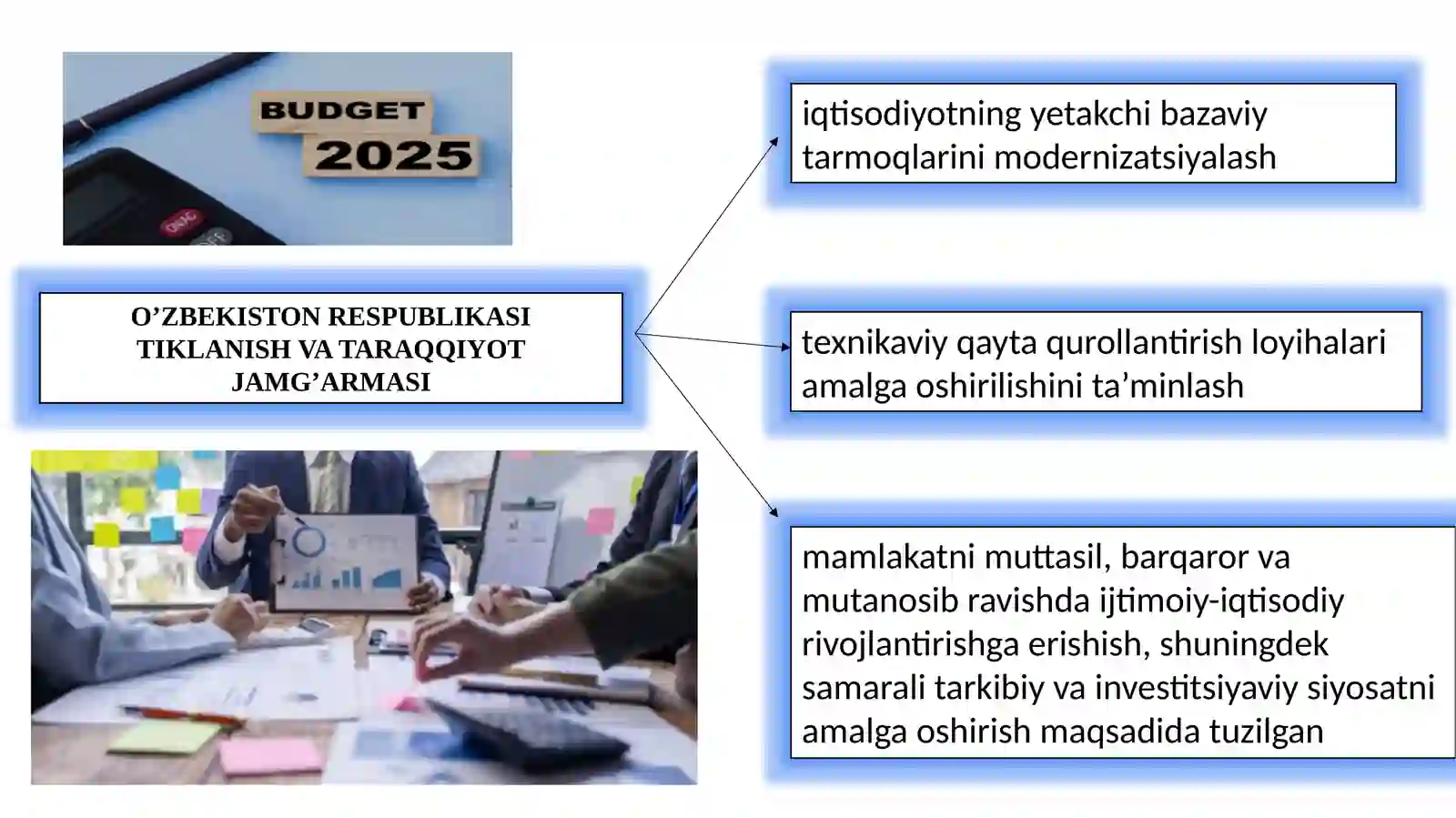 BUDGET
2025

O’ZBEKISTON RESPUBLIKASI TIKLANISH VA TARAQQIYOT JAMG’ARMASI

iqtisodiyotning yetakchi bazaviy tarmoqlarini modernizatsiyalash

texnikaviy qayta qurollantirish loyihalari amalga oshirilishini ta’minlash

mamlakatni muttasil, barqaror va mutanosib ravishda ijtimoiy-iqtisodiy rivojlantirishga erishish, shuningdek samarali tarkibiy va investitsiyaviy siyosatni amalga oshirish maqsadida tuzilgan